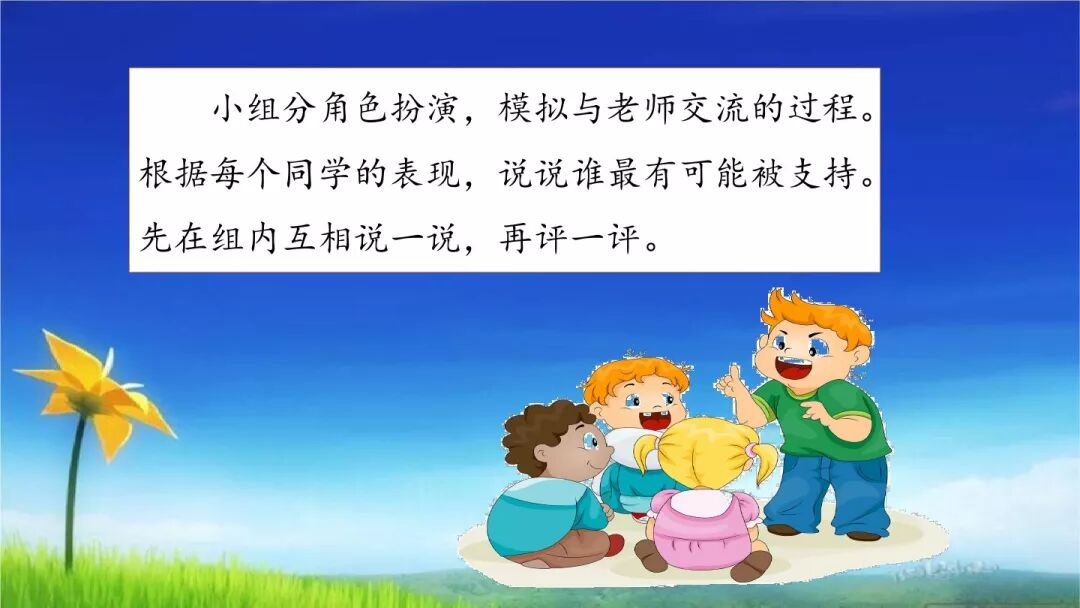 小组分角色扮演，模拟与老师交流的过程。根据每个同学的表现，说说谁最有可能被支持。先在组内互相说一说，再评一评。